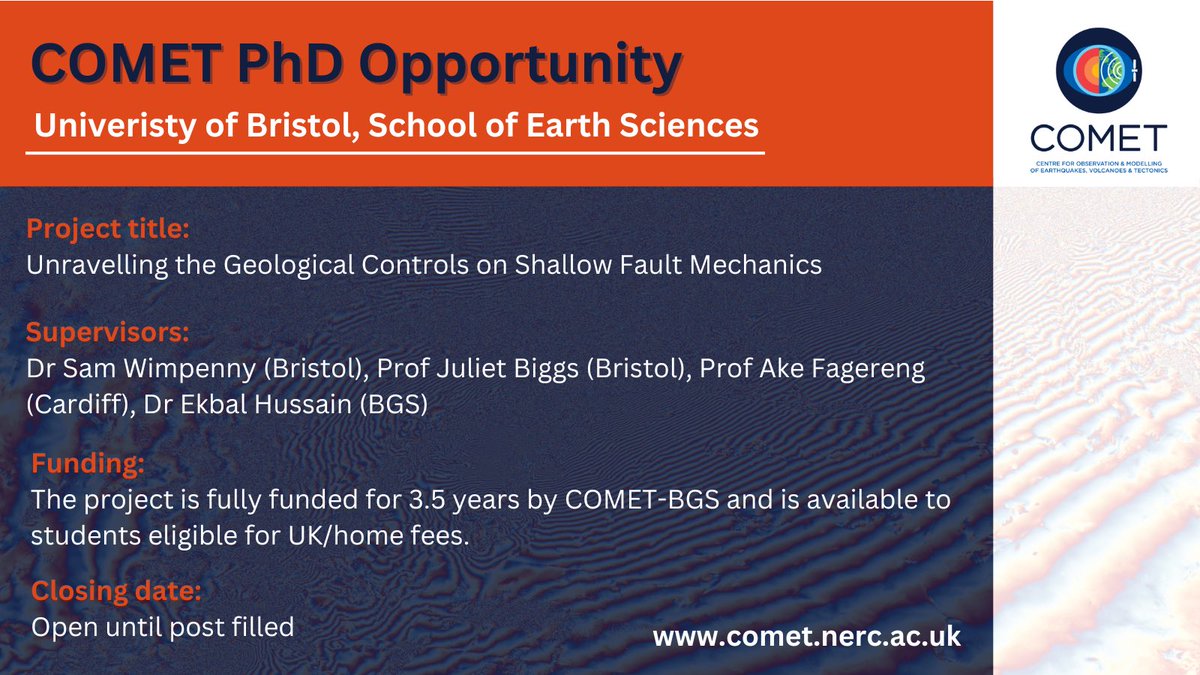 COMET PhD Opportunity

Univeristy of Bristol, School of Earth Sciences

COMET

CENTRE FOR OBSERVATION & MODELLING OF EARTHQUAKES, VOLCANOES & TECTONICS

Project title:
Unravelling the Geological Controls on Shallow Fault Mechanics

Supervisors:
Dr Sam Wimpenny (Bristol), Prof Juliet Biggs (Bristol), Prof Ake Fagereng (Cardiff), Dr Ekbal Hussain (BGS)

Funding:
The project is fully funded for 3.5 years by COMET-BGS and is available to students eligible for UK/home fees.

Closing date:
Open until post filled

www.comet.nerc.ac.uk